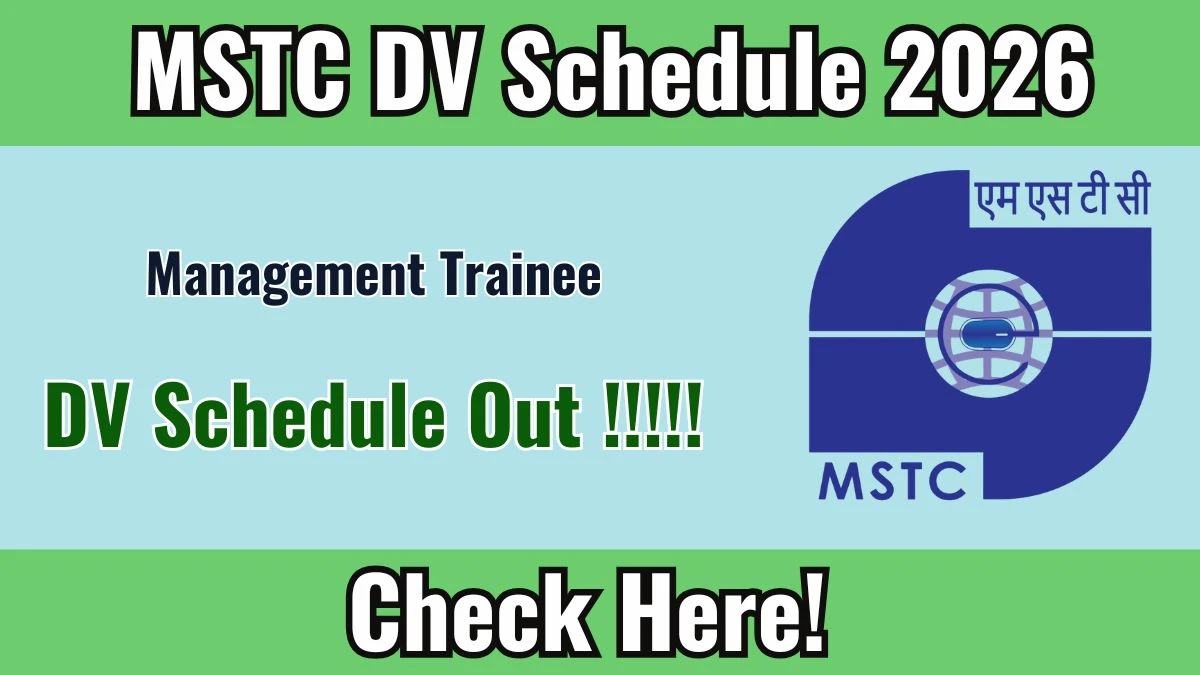 MSTC DV Schedule 2026

Management Trainee

DV Schedule Out !!!!!

एम एस टी सी

MSTC

Check Here!